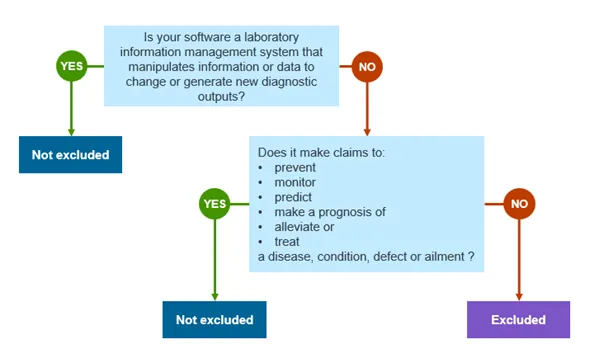 Is your software a laboratory information management system that manipulates information or data to change or generate new diagnostic outputs?

YES

NO

Not excluded

Does it make claims to:
• prevent
• monitor
• predict
• make a prognosis of
• alleviate or
• treat
a disease, condition, defect or ailment ?

YES

NO

Not excluded

Excluded